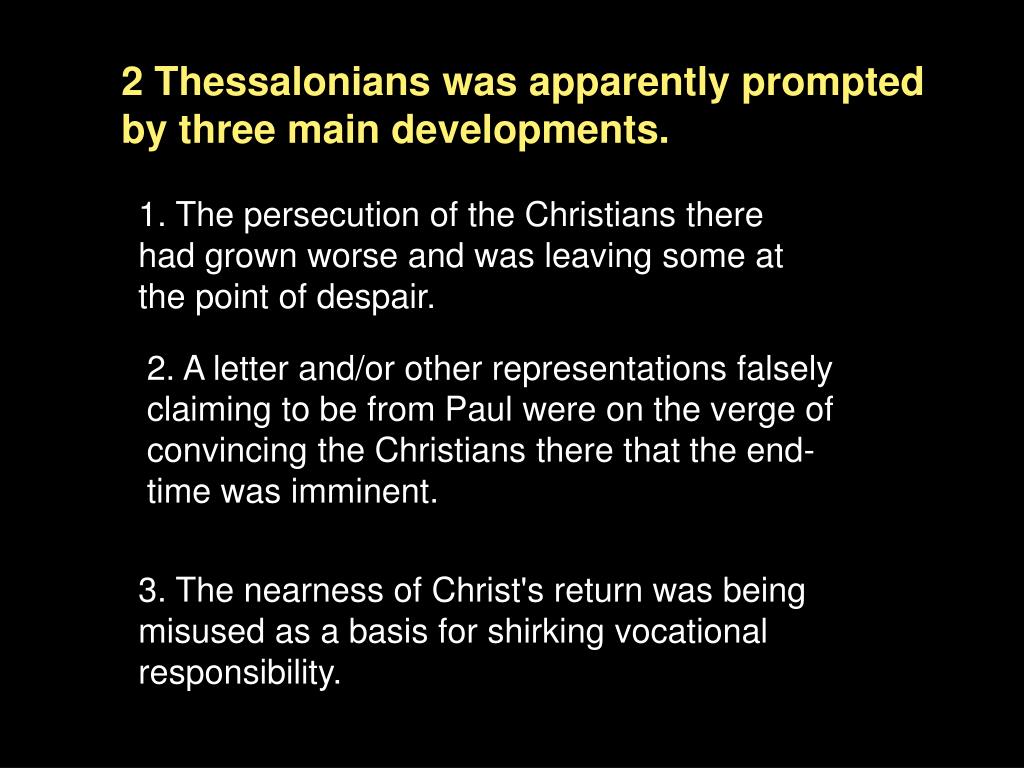 2 Thessalonians was apparently prompted by three main developments.

1. The persecution of the Christians there had grown worse and was leaving some at the point of despair.

2. A letter and/or other representations falsely claiming to be from Paul were on the verge of convincing the Christians there that the end-time was imminent.

3. The nearness of Christ's return was being misused as a basis for shirking vocational responsibility.